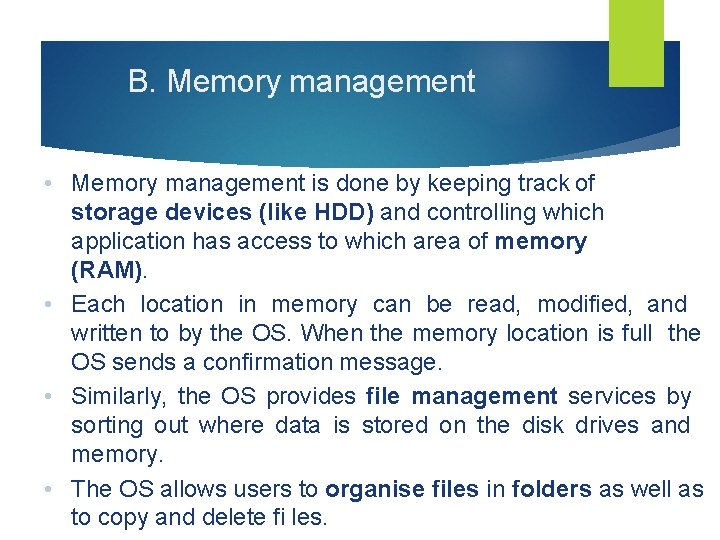 B. Memory management

• Memory management is done by keeping track of storage devices (like HDD) and controlling which application has access to which area of memory (RAM).

• Each location in memory can be read, modified, and written to by the OS. When the memory location is full the OS sends a confirmation message.

• Similarly, the OS provides file management services by sorting out where data is stored on the disk drives and memory.

• The OS allows users to organise files in folders as well as to copy and delete fi les.